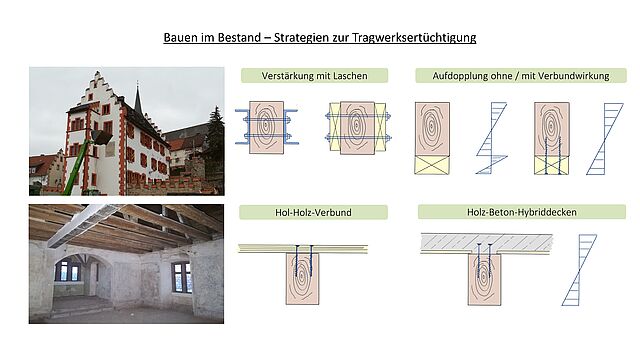 Bauen im Bestand – Strategien zur Tragwerksertüchtigung

Verstärkung mit Laschen

Aufdopplung ohne / mit Verbundwirkung

Hol-Holz-Verbund

Holz-Beton-Hybriddecken